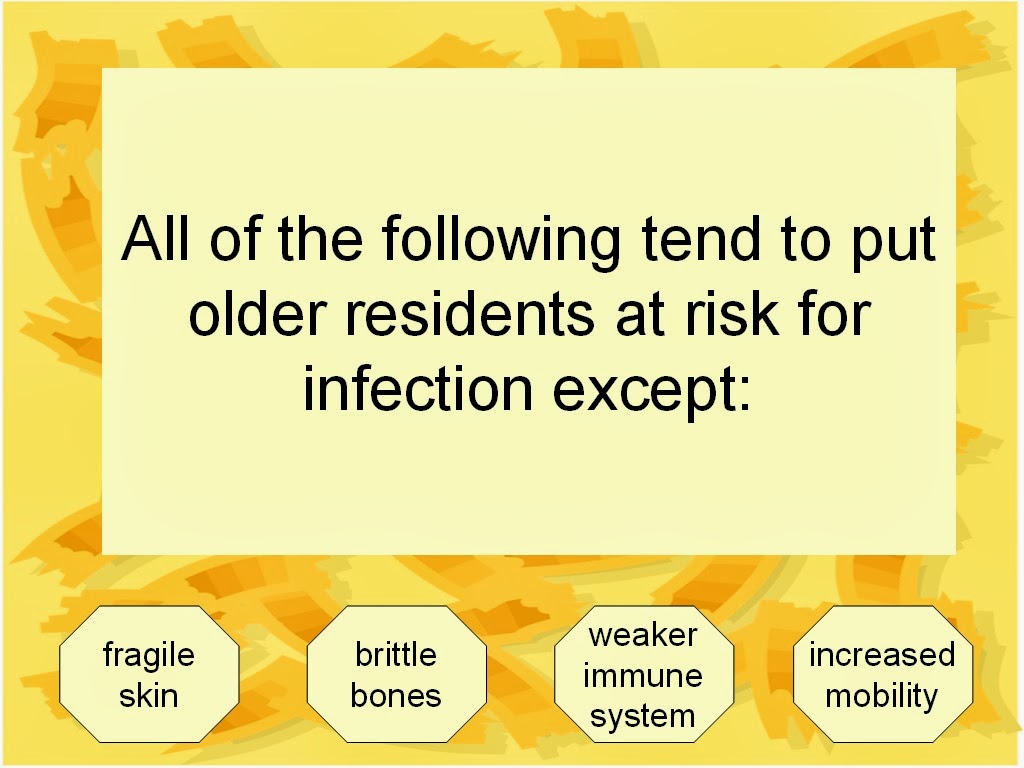 All of the following tend to put older residents at risk for infection except:

fragile skin

brittle bones

weaker immune system

increased mobility